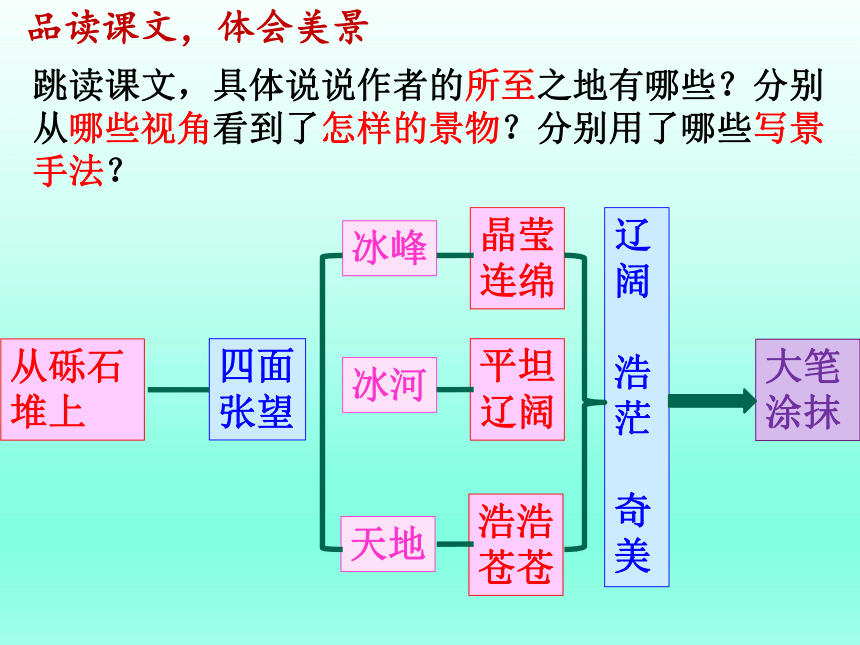 品读课文，体会美景

跳读课文，具体说说作者的所至之地有哪些？分别从哪些视角看到了怎样的景物？分别用了哪些写景手法？

从砾石堆上

四面张望

冰峰

晶莹连绵

冰河

平坦辽阔

天地

浩浩苍苍

辽阔 浩茫 奇美

大笔涂抹